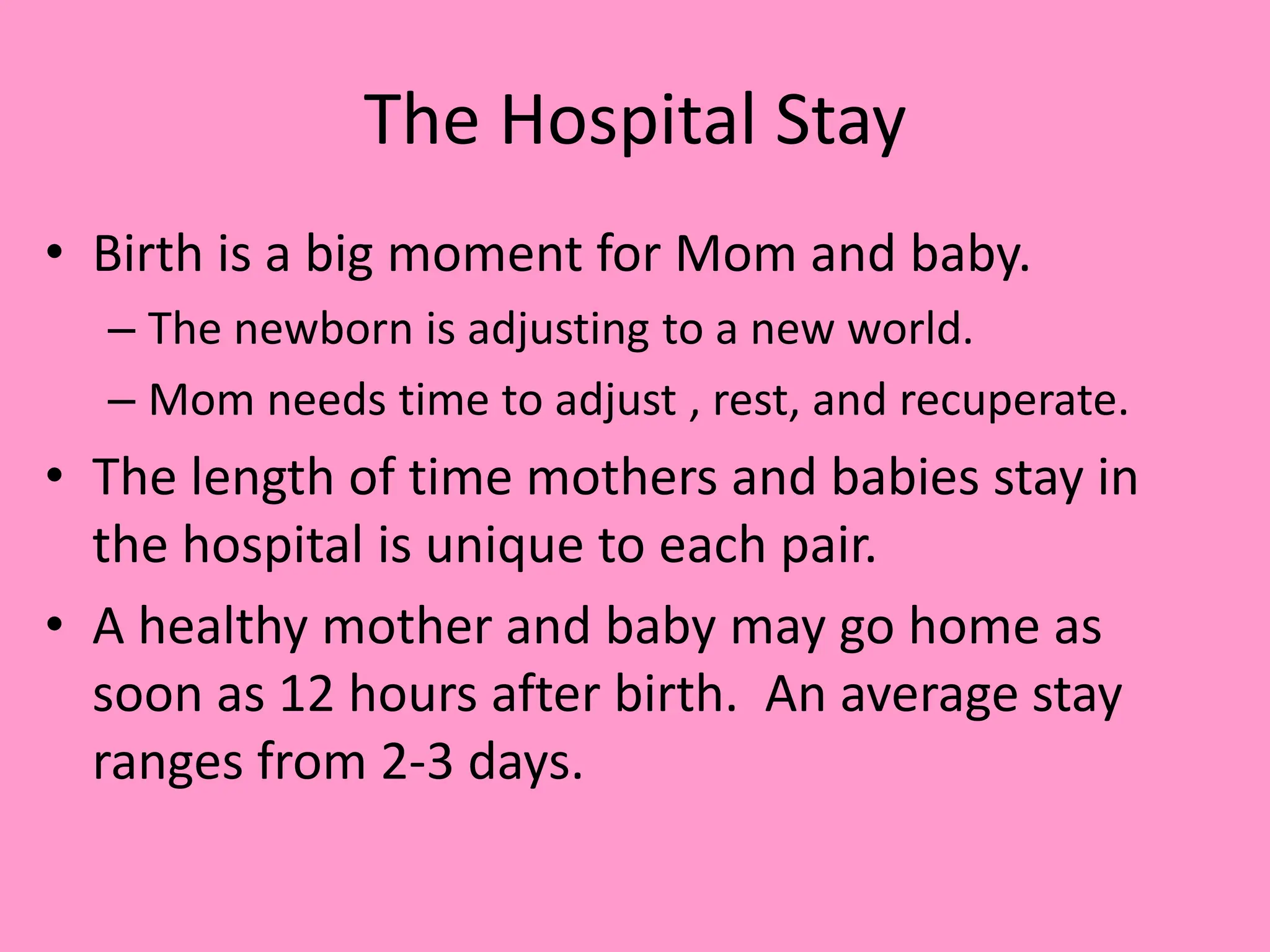 The Hospital Stay

• Birth is a big moment for Mom and baby.
– The newborn is adjusting to a new world.
– Mom needs time to adjust , rest, and recuperate.
• The length of time mothers and babies stay in the hospital is unique to each pair.
• A healthy mother and baby may go home as soon as 12 hours after birth.  An average stay ranges from 2-3 days.